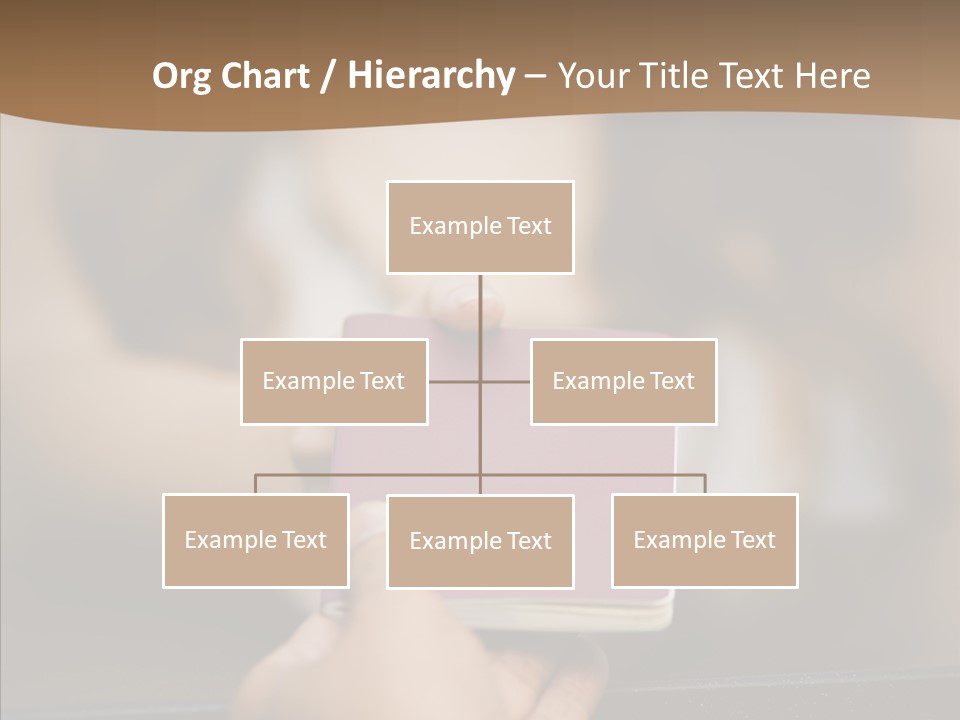 Org Chart / Hierarchy – Your Title Text Here

Example Text

Example Text

Example Text

Example Text

Example Text

Example Text